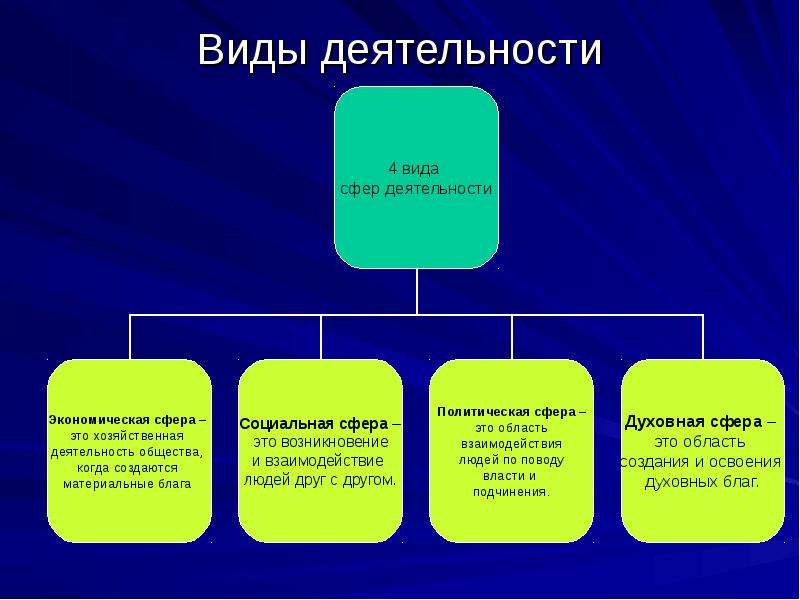 Виды деятельности

4 вида сфер деятельности

Экономическая сфера – это хозяйственная деятельность общества, когда создаются материальные блага

Социальная сфера – это возникновение и взаимодействие людей друг с другом.

Политическая сфера – это область взаимодействия людей по поводу власти и подчинения.

Духовная сфера – это область создания и освоения духовных благ.